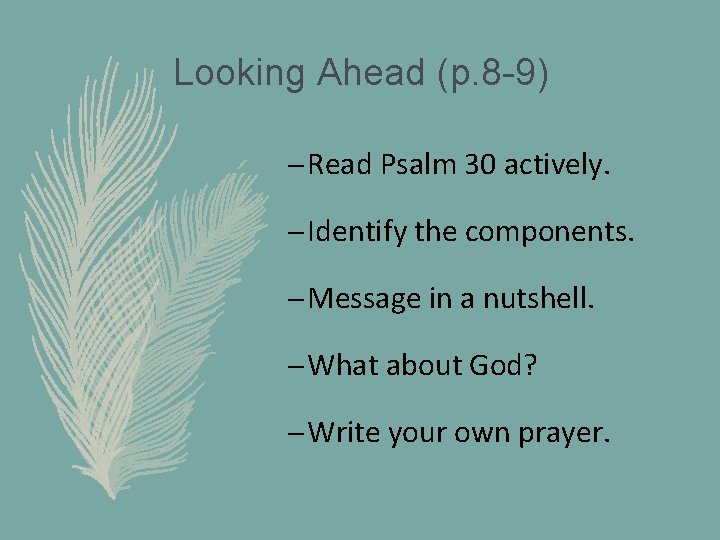 Looking Ahead (p.8-9)

– Read Psalm 30 actively.

– Identify the components.

– Message in a nutshell.

– What about God?

– Write your own prayer.